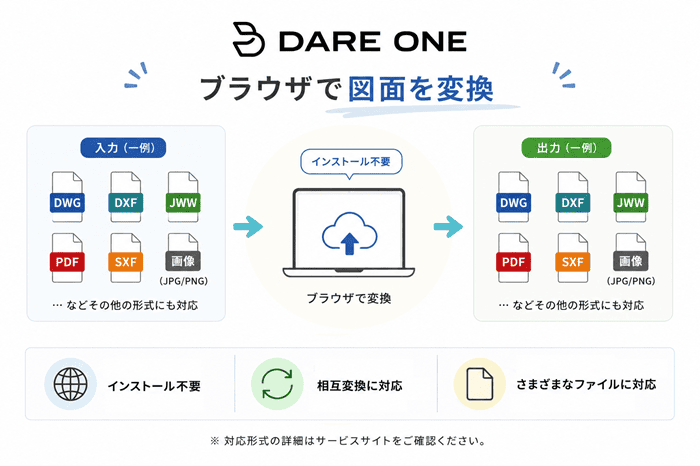 DARE ONE

ブラウザで図面を変換

入力（一例）

DWG DXF JWW
PDF SXF 画像 (JPG/PNG)

… などその他の形式にも対応

インストール不要

ブラウザで変換

出力（一例）

DWG DXF JWW
PDF SXF 画像 (JPG/PNG)

… などその他の形式にも対応

インストール不要

相互変換に対応

さまざまなファイルに対応

※ 対応形式の詳細はサービスサイトをご確認ください。